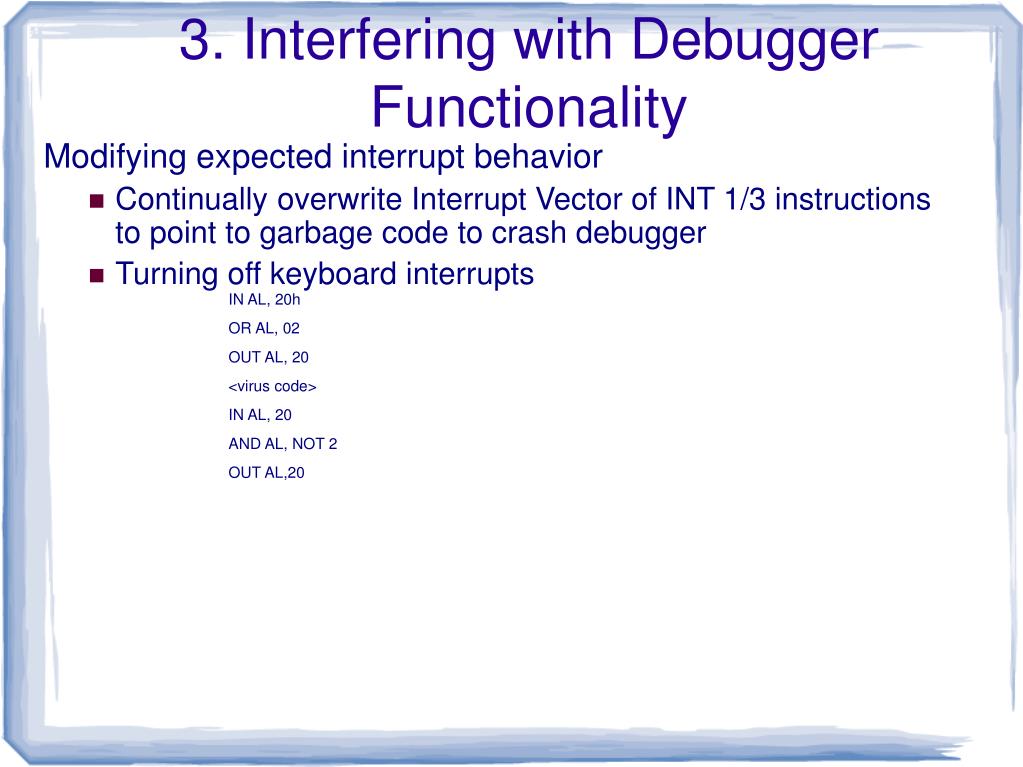 3. Interfering with Debugger Functionality

Modifying expected interrupt behavior

- Continually overwrite Interrupt Vector of INT 1/3 instructions to point to garbage code to crash debugger
- Turning off keyboard interrupts

IN AL, 20h

OR AL, 02

OUT AL, 20

<virus code>

IN AL, 20

AND AL, NOT 2

OUT AL,20